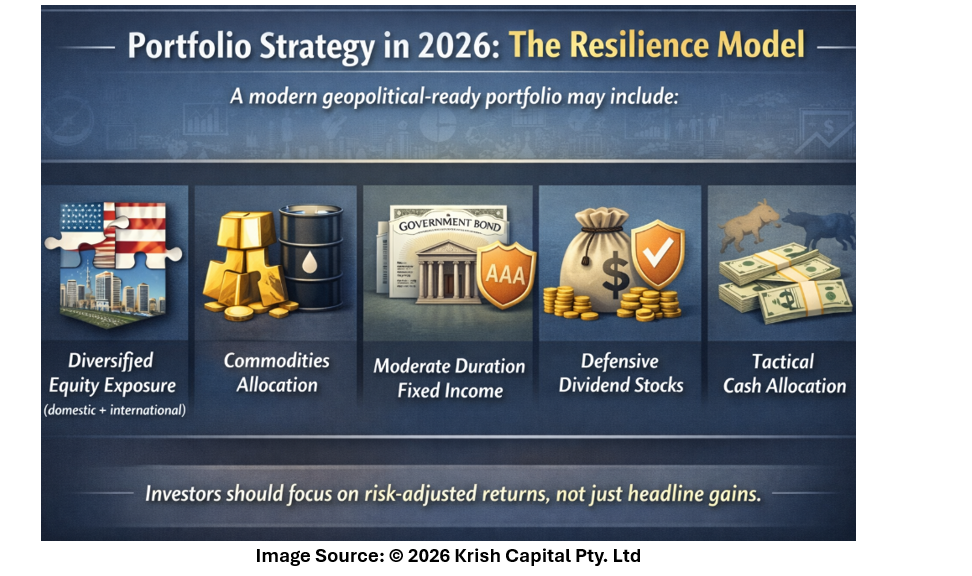 Portfolio Strategy in 2026: The Resilience Model

A modern geopolitical-ready portfolio may include:

GOVERNMENT BOND

AAA

$

Diversified Equity Exposure (domestic + international)

Commodities Allocation

Moderate Duration Fixed Income

Defensive Dividend Stocks

Tactical Cash Allocation

Investors should focus on risk-adjusted returns, not just headline gains.

Image Source: © 2026 Krish Capital Pty. Ltd